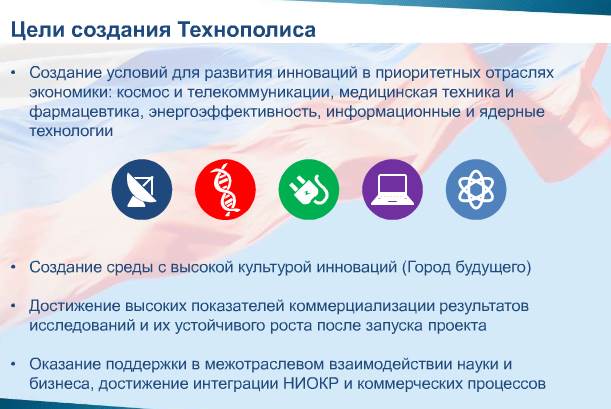 Цели создания Технополиса

• Создание условий для развития инноваций в приоритетных отраслях экономики: космос и телекоммуникации, медицинская техника и фармацевтика, энергоэффективность, информационные и ядерные технологии

• Создание среды с высокой культурой инноваций (Город будущего)

• Достижение высоких показателей коммерциализации результатов исследований и их устойчивого роста после запуска проекта

• Оказание поддержки в межотраслевом взаимодействии науки и бизнеса, достижение интеграции НИОКР и коммерческих процессов